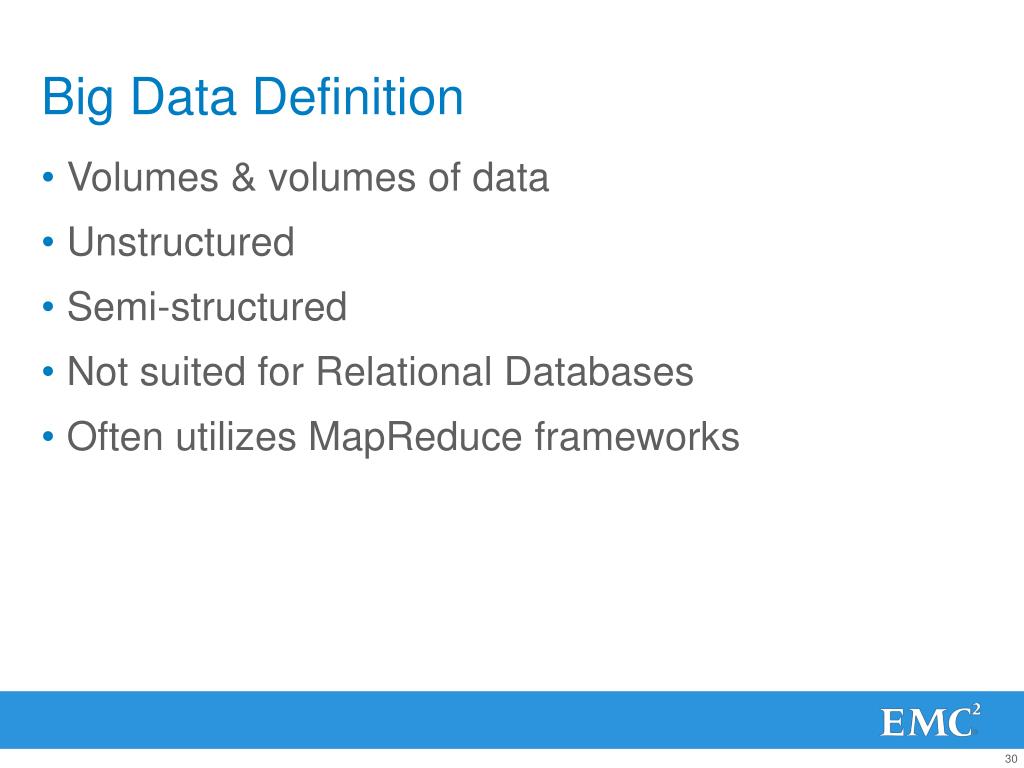 Big Data Definition

• Volumes & volumes of data
• Unstructured
• Semi-structured
• Not suited for Relational Databases
• Often utilizes MapReduce frameworks

EMC$^2$

30